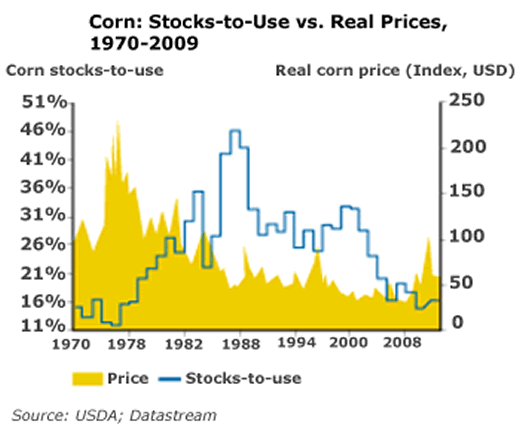 Corn: Stocks-to-Use vs. Real Prices, 1970-2009

Corn stocks-to-use

Real corn price (Index, USD)

51%
46%
41%
36%
31%
26%
21%
16%
11%

250
200
150
100
50
0

1970
1978
1982
1988
1994
2000
2008

Price
Stocks-to-use

Source: USDA; Datastream